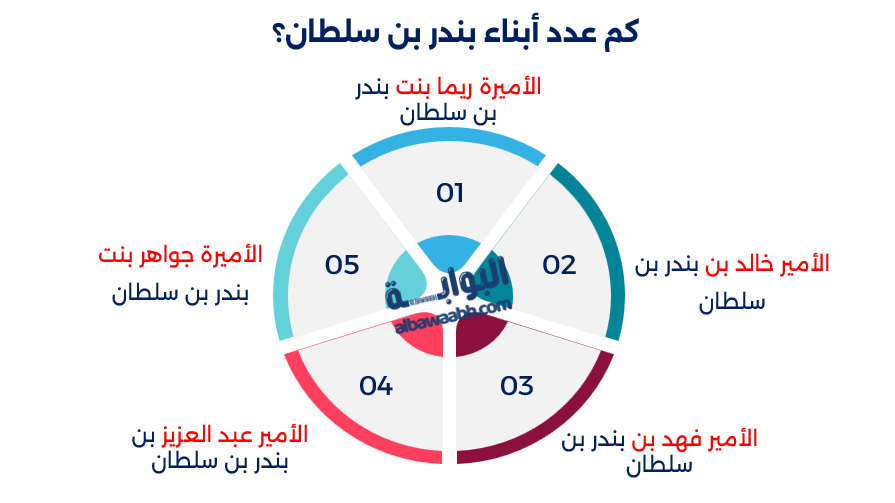 كم عدد أبناء بندر بن سلطان؟

الأميرة ريما بنت بندر بن سلطان

01

الأمير خالد بن بندر بن سلطان

02

الأمير فهد بن بندر بن سلطان

03

الأمير عبد العزيز بن بندر بن سلطان

04

الأميرة جواهر بنت بندر بن سلطان

05

البوابة
albawaabh.com